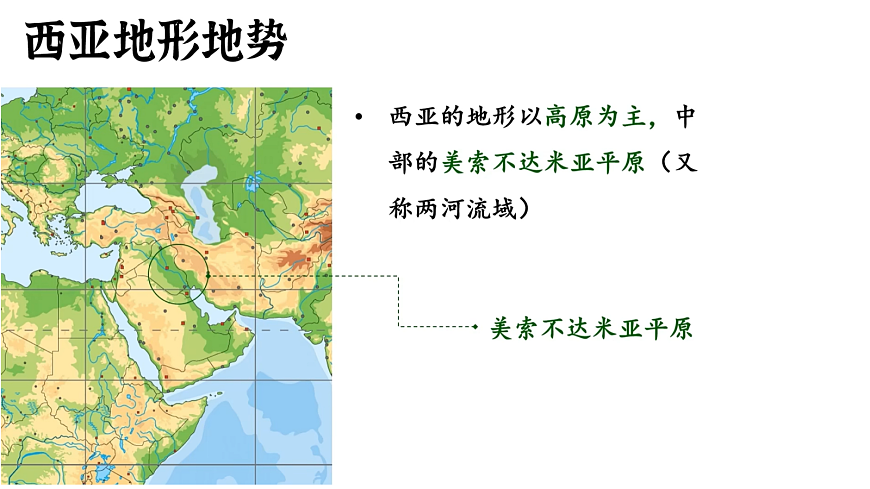 西亚地形地势

• 西亚的地形以高原为主，中部的美索不达米亚平原（又称两河流域）

美索不达米亚平原